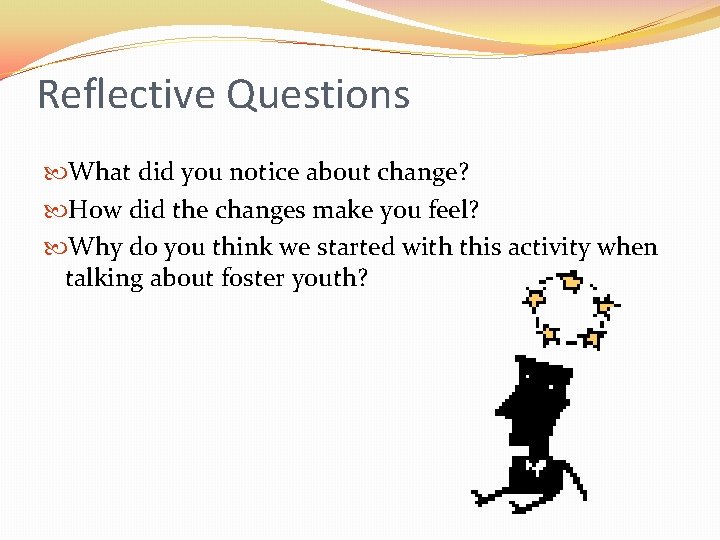 Reflective Questions

What did you notice about change?

How did the changes make you feel?

Why do you think we started with this activity when talking about foster youth?